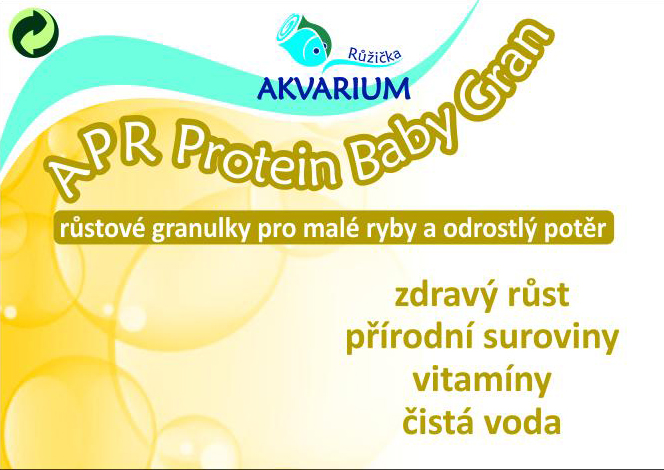 Růžička
AKVARIUM

APR Protein Baby Gran

růstové granulky pro malé ryby a odrostlý potěr

zdravý růst
přírodní suroviny
vitamíny
čistá voda